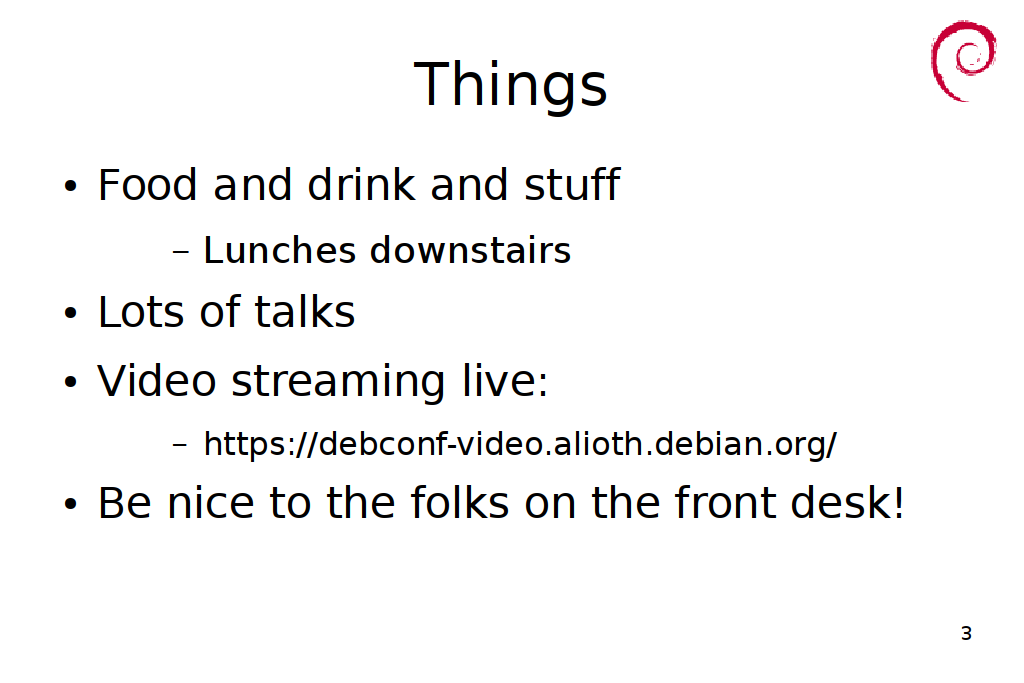 Things

• Food and drink and stuff
  – Lunches downstairs
• Lots of talks
• Video streaming live:
  – https://debconf-video.alioth.debian.org/
• Be nice to the folks on the front desk!

3